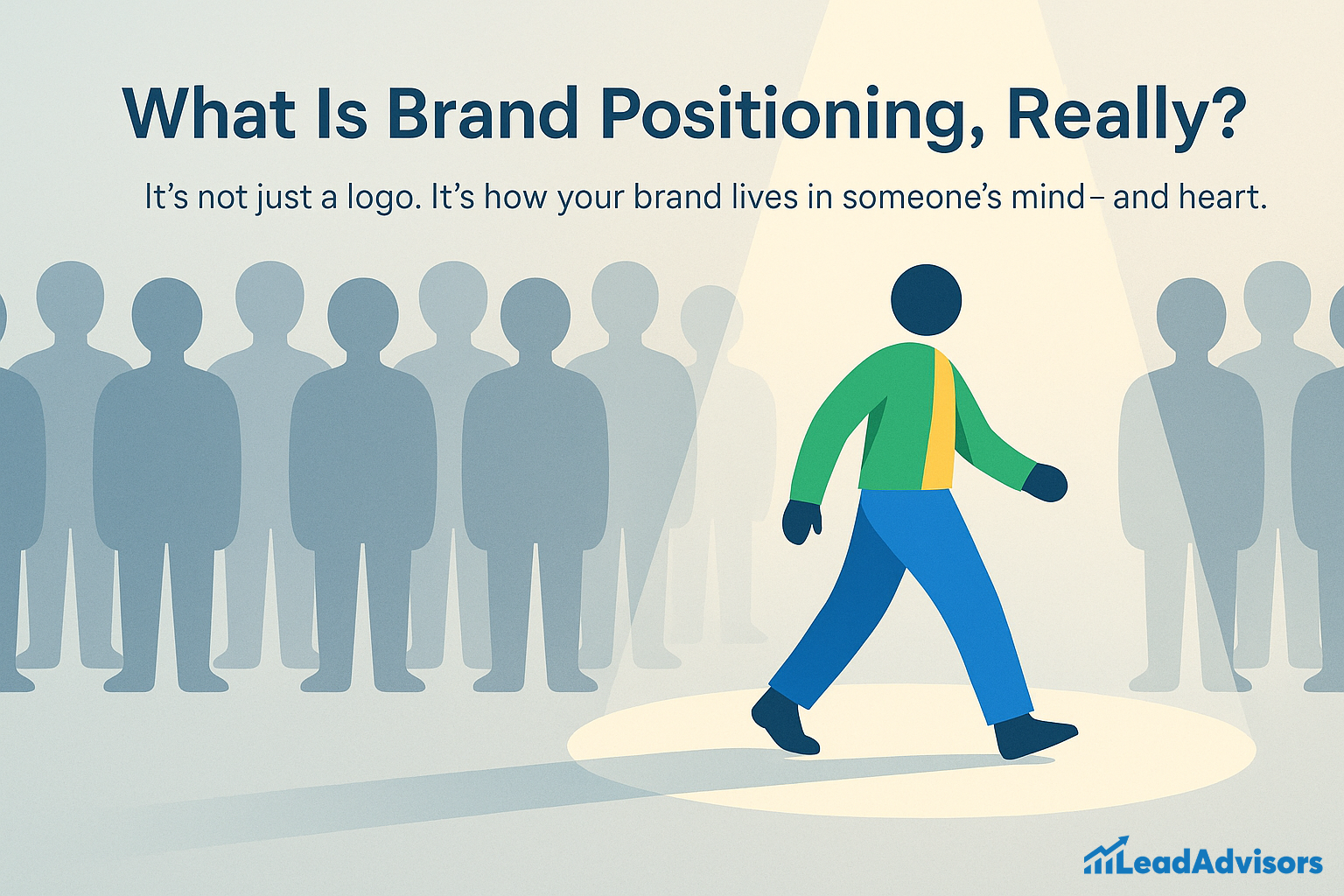 What Is Brand Positioning, Really?

It’s not just a logo. It’s how your brand lives in someone’s mind– and heart.

LeadAdvisors